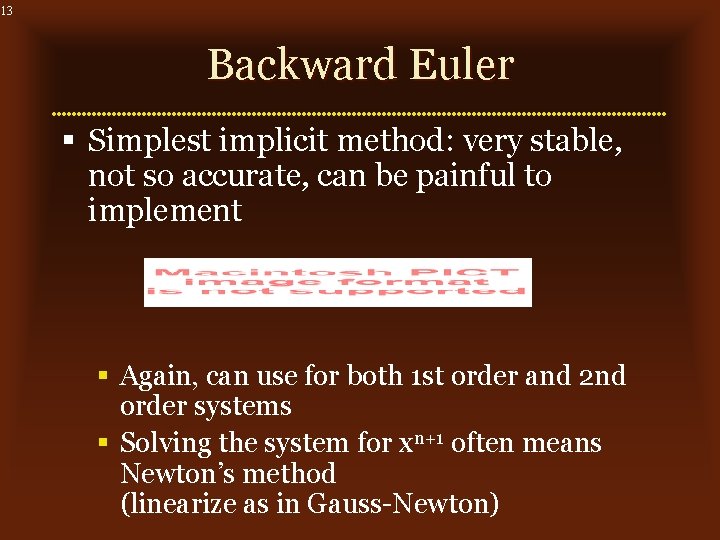 13

Backward Euler

▪ Simplest implicit method: very stable, not so accurate, can be painful to implement

Macintosh PICT image format is not supported

▪ Again, can use for both 1st order and 2nd order systems

▪ Solving the system for $x^{n+1}$ often means Newton's method
(linearize as in Gauss-Newton)